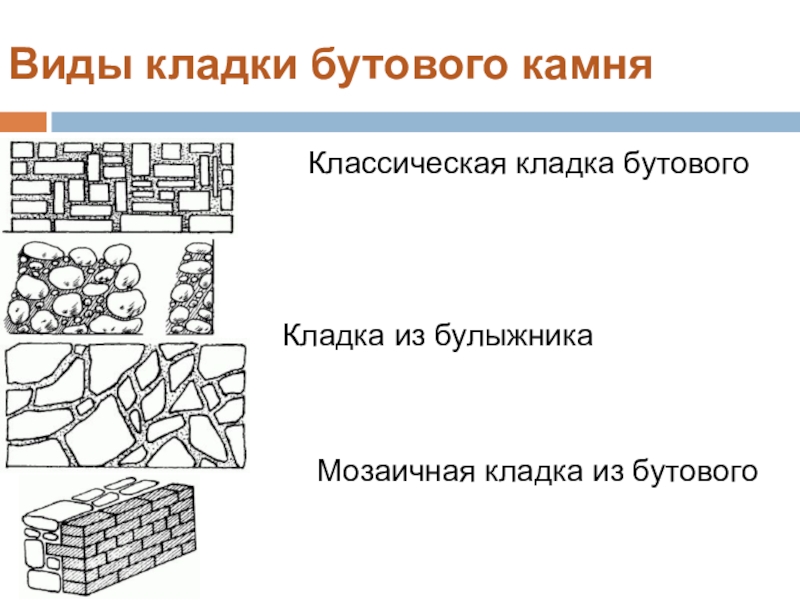 Виды кладки бутового камня

Классическая кладка бутового

Кладка из булыжника

Мозаичная кладка из бутового